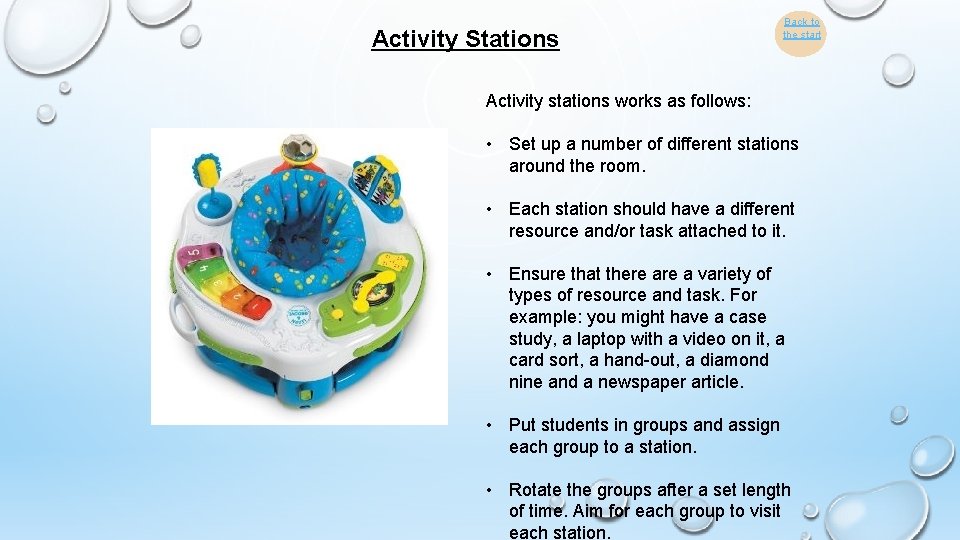 Activity Stations

Back to the start

Activity stations works as follows:

• Set up a number of different stations around the room.

• Each station should have a different resource and/or task attached to it.

• Ensure that there are a variety of types of resource and task. For example: you might have a case study, a laptop with a video on it, a card sort, a hand-out, a diamond nine and a newspaper article.

• Put students in groups and assign each group to a station.

• Rotate the groups after a set length of time. Aim for each group to visit each station.